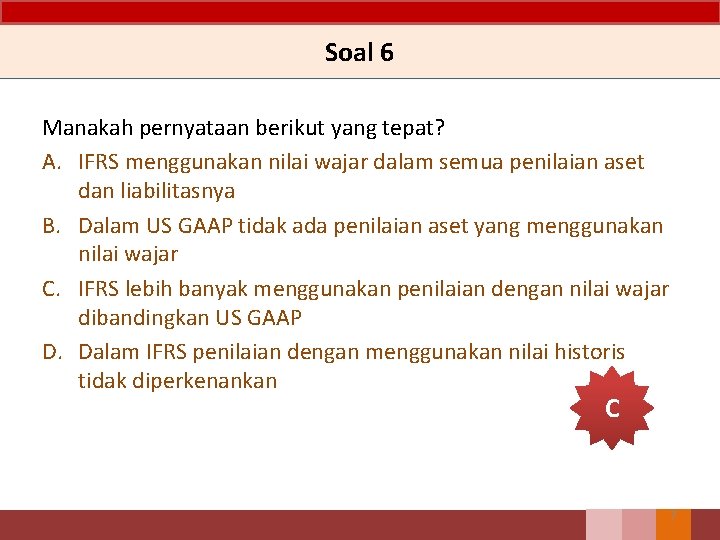 Soal 6

Manakah pernyataan berikut yang tepat?

A. IFRS menggunakan nilai wajar dalam semua penilaian aset dan liabilitasnya

B. Dalam US GAAP tidak ada penilaian aset yang menggunakan nilai wajar

C. IFRS lebih banyak menggunakan penilaian dengan nilai wajar dibandingkan US GAAP

D. Dalam IFRS penilaian dengan menggunakan nilai historis tidak diperkenankan

C

7